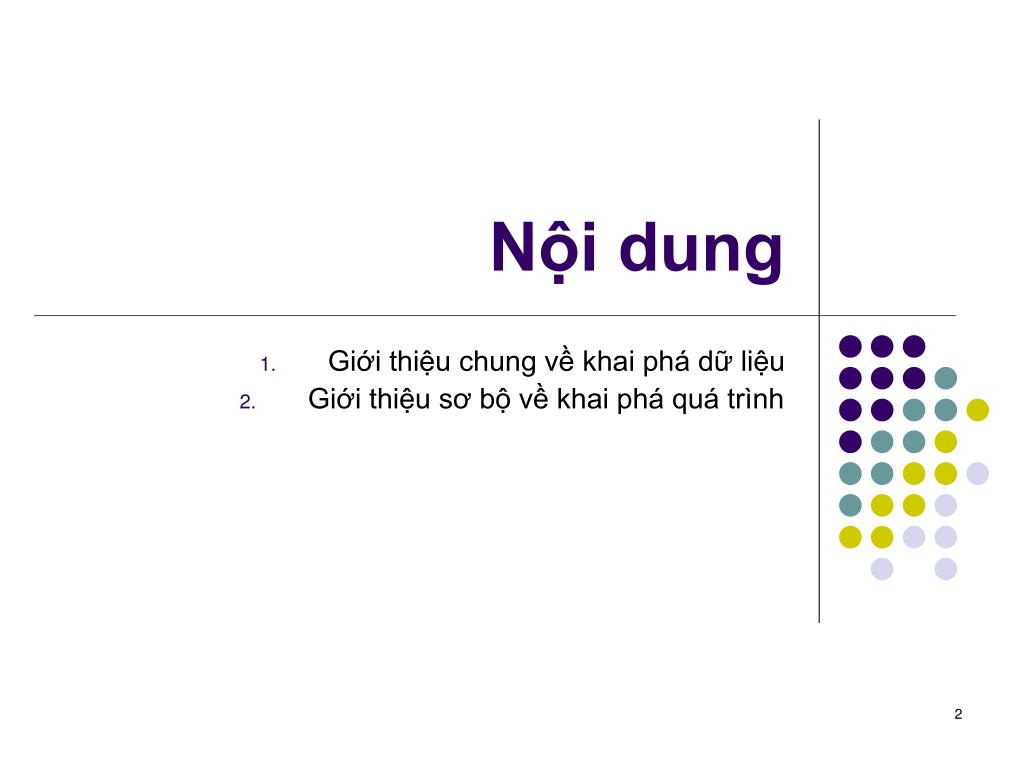 Nội dung

1. Giới thiệu chung về khai phá dữ liệu
2. Giới thiệu sơ bộ về khai phá quá trình

2